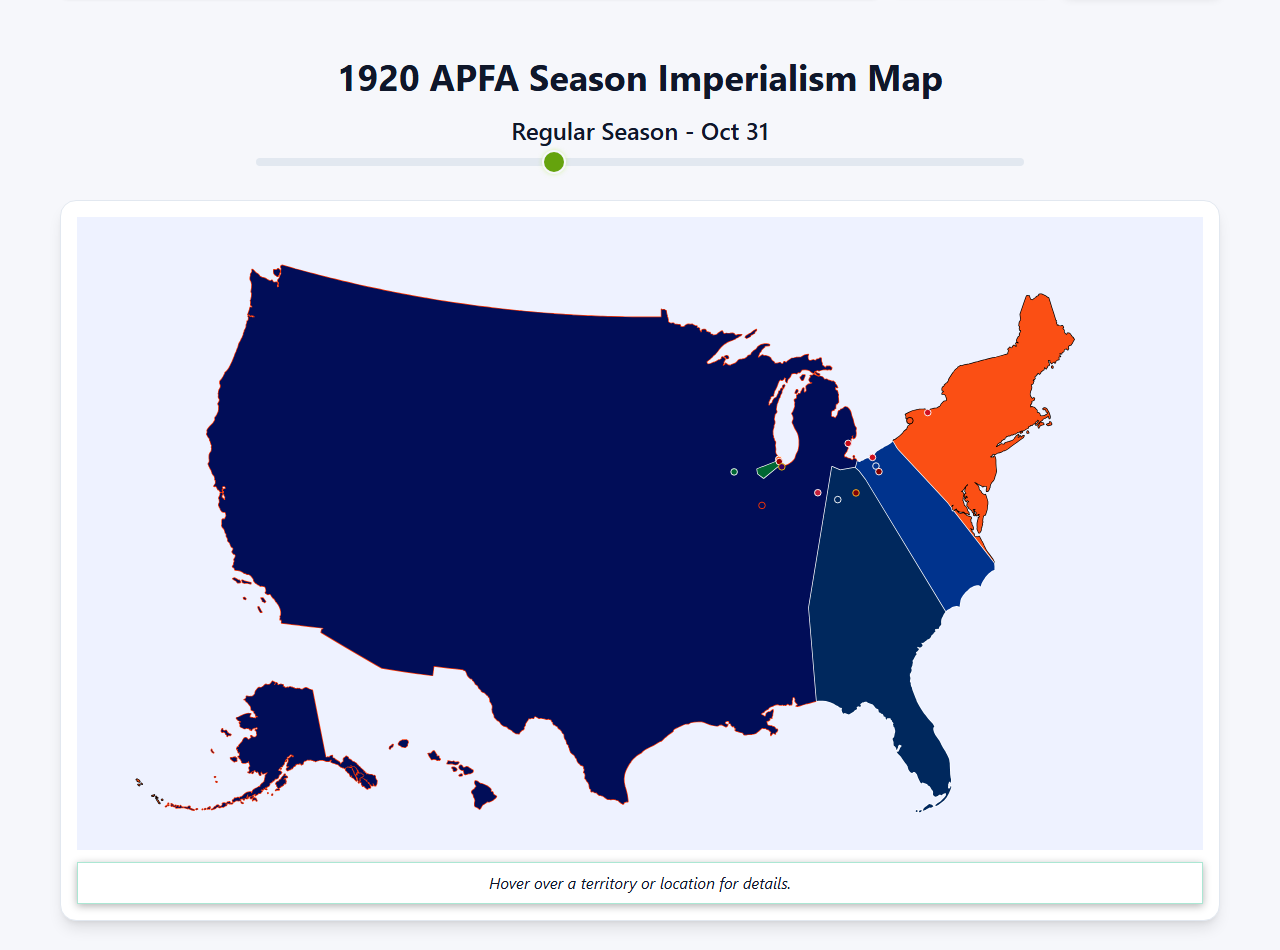 1920 APFA Season Imperialism Map

Regular Season - Oct 31

Hover over a territory or location for details.